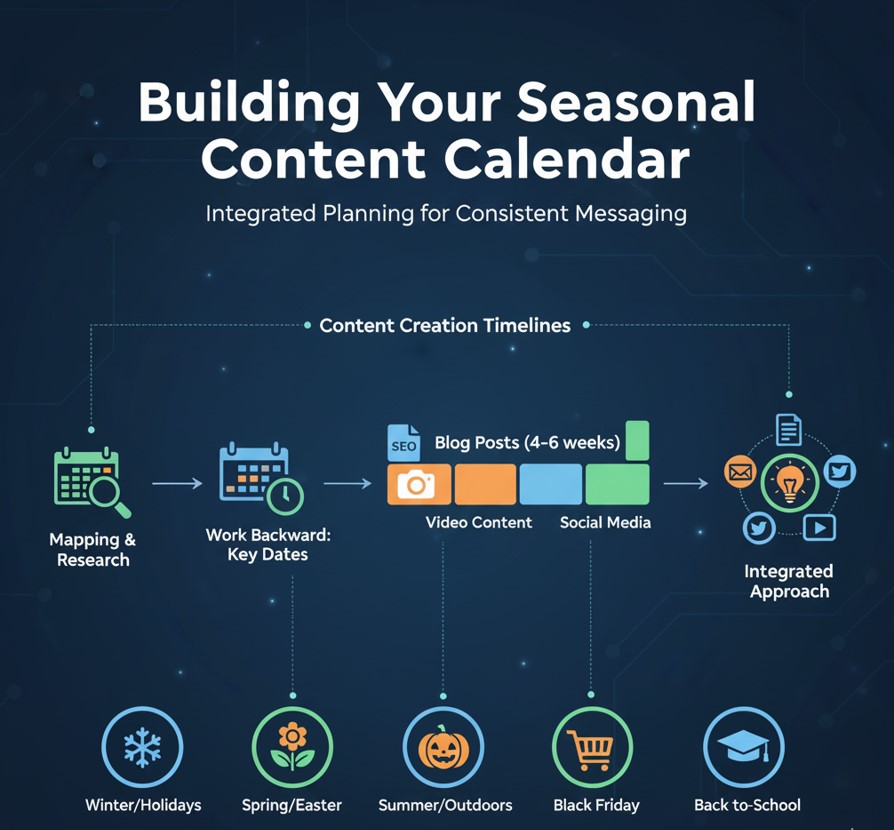 Building Your Seasonal Content Calendar

Integrated Planning for Consistent Messaging

Content Creation Timelines

Mapping & Research

Work Backward: Key Dates

SEO

Blog Posts (4–6 weeks)

Video Content

Social Media

Integrated Approach

Winter/Holidays

Spring/Easter

Summer/Outdoors

Black Friday

Back to-School